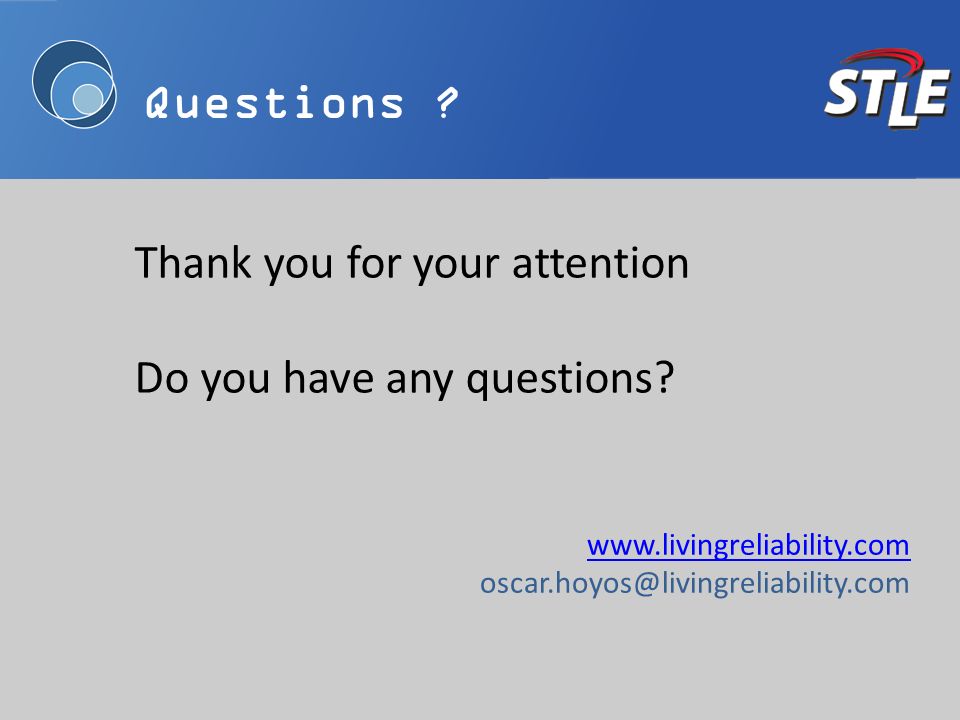 Questions ?

STLE

Thank you for your attention

Do you have any questions?

www.livingreliability.com
oscar.hoyos@livingreliability.com